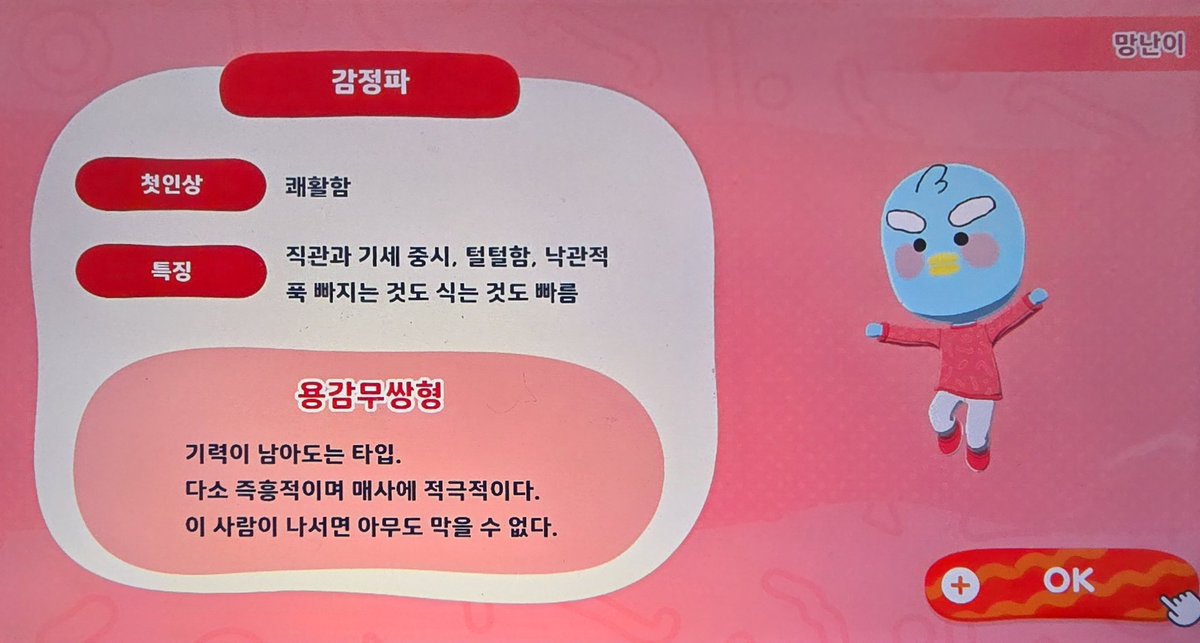 망난이

감정파

첫인상 쾌활함

특징 직관과 기세 중시, 털털함, 낙관적
푹 빠지는 것도 식는 것도 빠름

용감무쌍형

기력이 남아도는 타입.
다소 즉흥적이며 매사에 적극적이다.
이 사람이 나서면 아무도 막을 수 없다.

+ OK